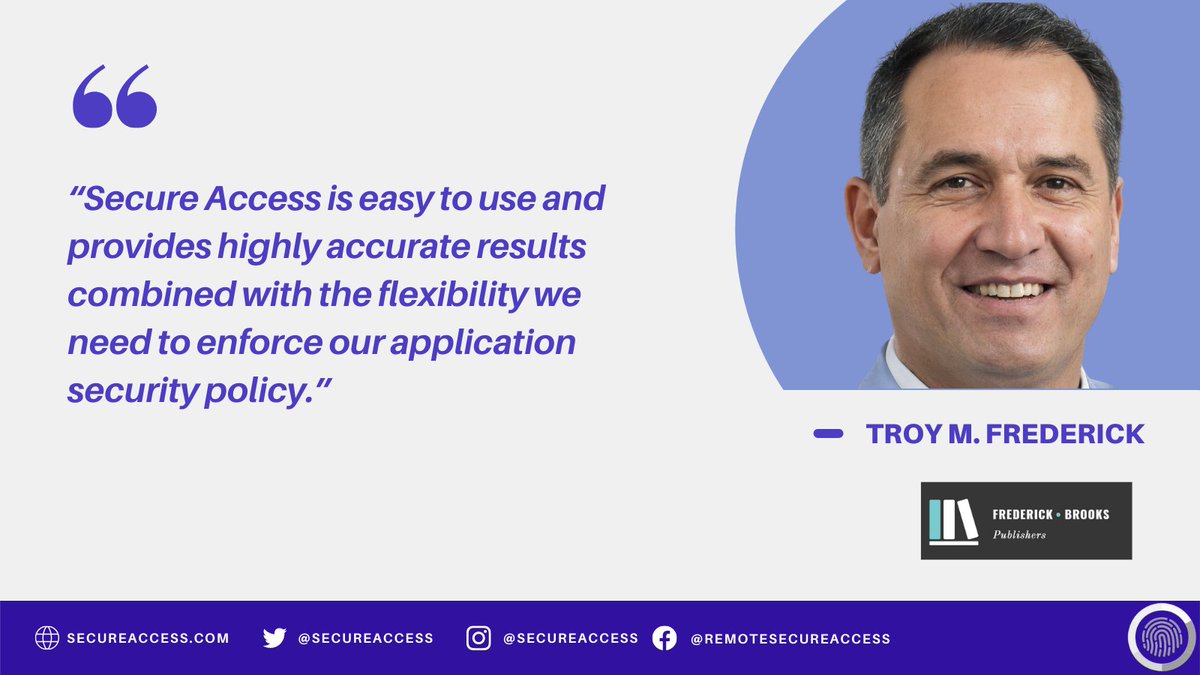 “Secure Access is easy to use and provides highly accurate results combined with the flexibility we need to enforce our application security policy.”

TROY M. FREDERICK

FREDERICK • BROOKS
Publishers

SECUREACCESS.COM @SECUREACCESS @SECUREACCESS @REMOTESECUREACCESS